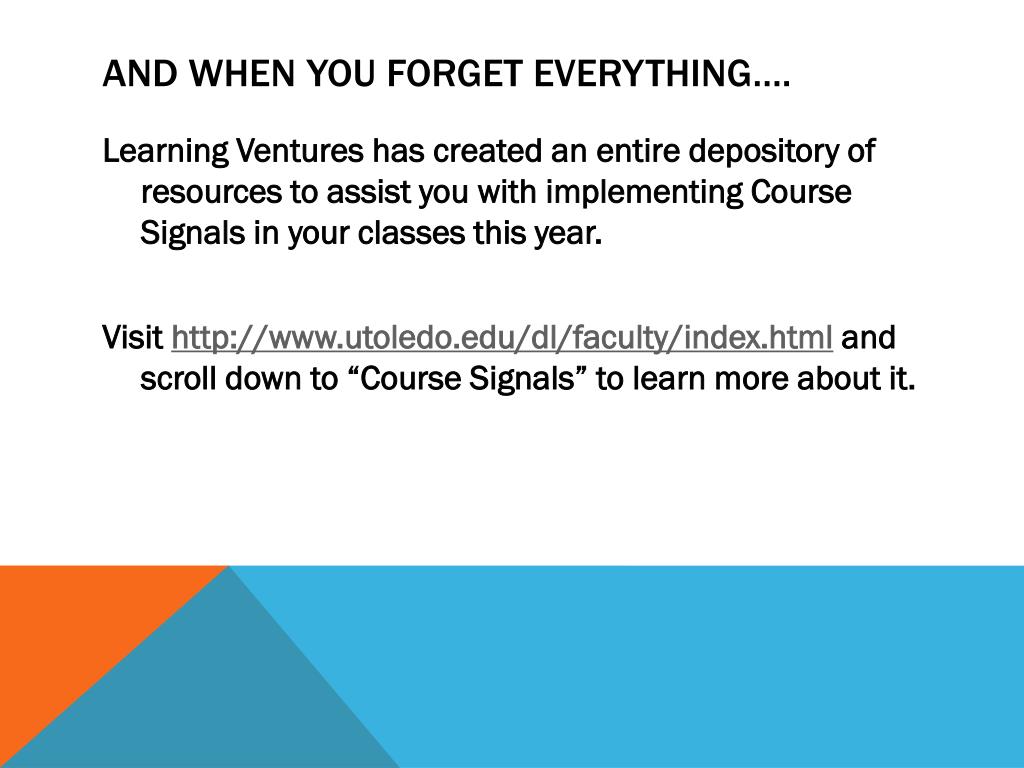 AND WHEN YOU FORGET EVERYTHING….

Learning Ventures has created an entire depository of resources to assist you with implementing Course Signals in your classes this year.

Visit http://www.utoledo.edu/dl/faculty/index.html and scroll down to “Course Signals” to learn more about it.